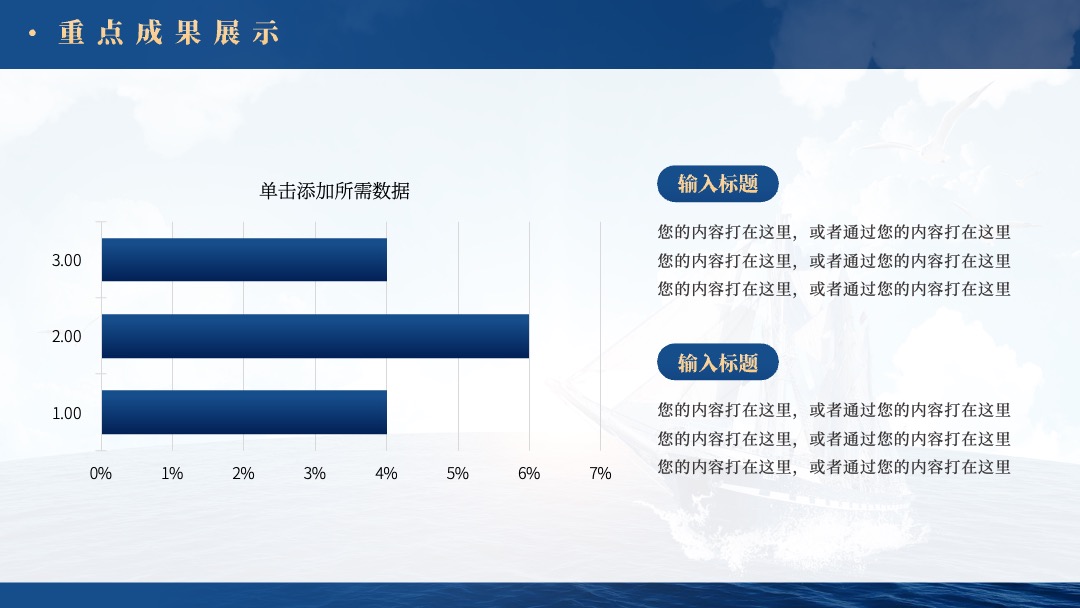 · 重点成果展示

单击添加所需数据

3.00
2.00
1.00

0% 1% 2% 3% 4% 5% 6% 7%

输入标题

您的内容打在这里，或者通过您的内容打在这里
您的内容打在这里，或者通过您的内容打在这里
您的内容打在这里，或者通过您的内容打在这里

输入标题

您的内容打在这里，或者通过您的内容打在这里
您的内容打在这里，或者通过您的内容打在这里
您的内容打在这里，或者通过您的内容打在这里